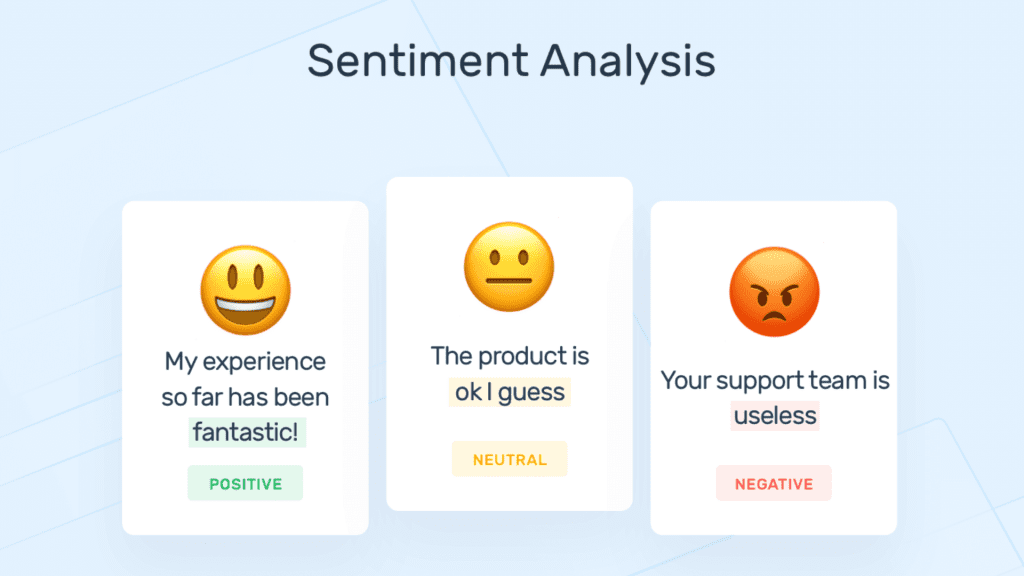 Sentiment Analysis

My experience so far has been fantastic!

POSITIVE

The product is ok I guess

NEUTRAL

Your support team is useless

NEGATIVE